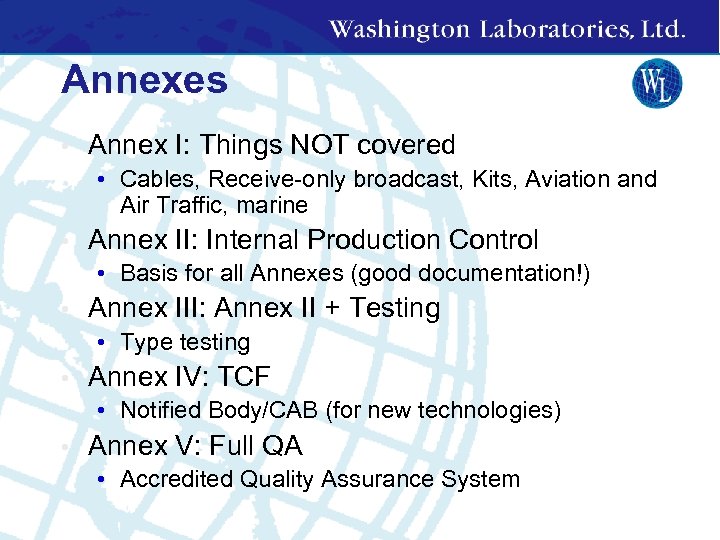 Washington Laboratories, Ltd.

Annexes

WL

Annex I: Things NOT covered
• Cables, Receive-only broadcast, Kits, Aviation and Air Traffic, marine

Annex II: Internal Production Control
• Basis for all Annexes (good documentation!)

Annex III: Annex II + Testing
• Type testing

Annex IV: TCF
• Notified Body/CAB (for new technologies)

Annex V: Full QA
• Accredited Quality Assurance System